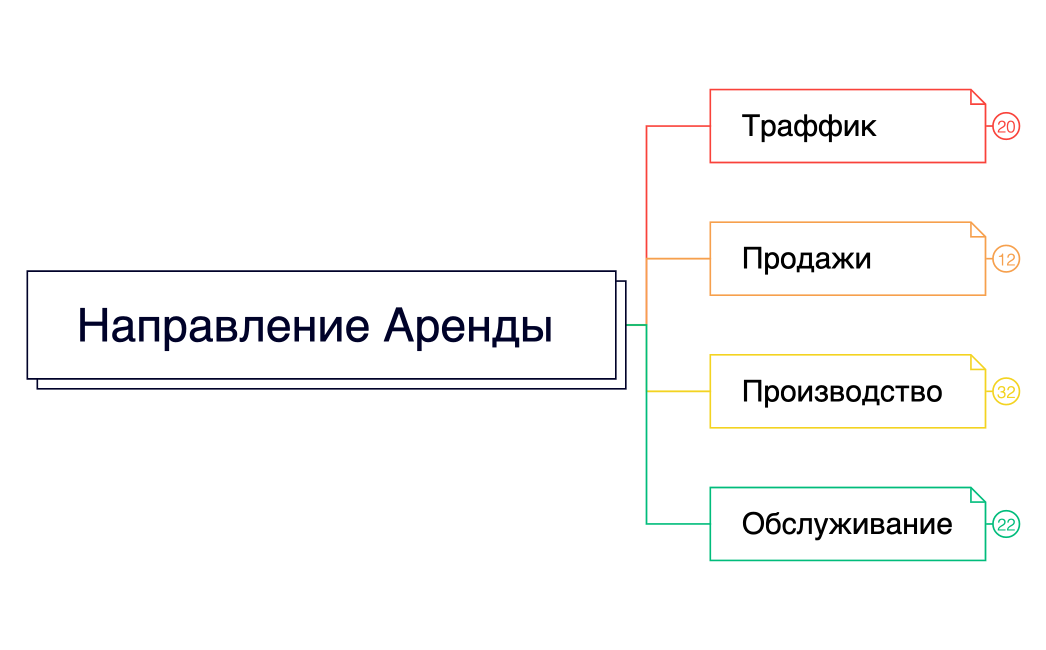 Направление Аренды

Траффик
20

Продажи
12

Производство
32

Обслуживание
22